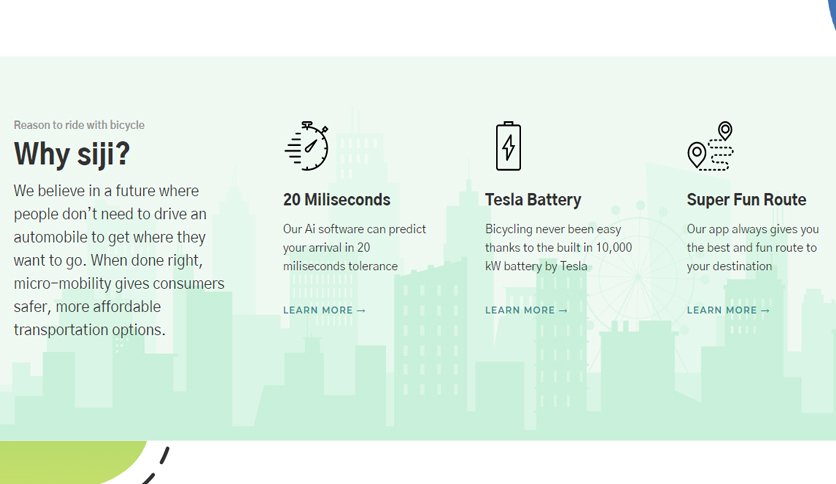 Reason to ride with bicycle

Why siji?

We believe in a future where people don't need to drive an automobile to get where they want to go. When done right, micro-mobility gives consumers safer, more affordable transportation options.

20 Miliseconds

Our Ai software can predict your arrival in 20 miliseconds tolerance

LEARN MORE →

Tesla Battery

Bicycling never been easy thanks to the built in 10,000 kW battery by Tesla

LEARN MORE →

Super Fun Route

Our app always gives you the best and fun route to your destination

LEARN MORE →